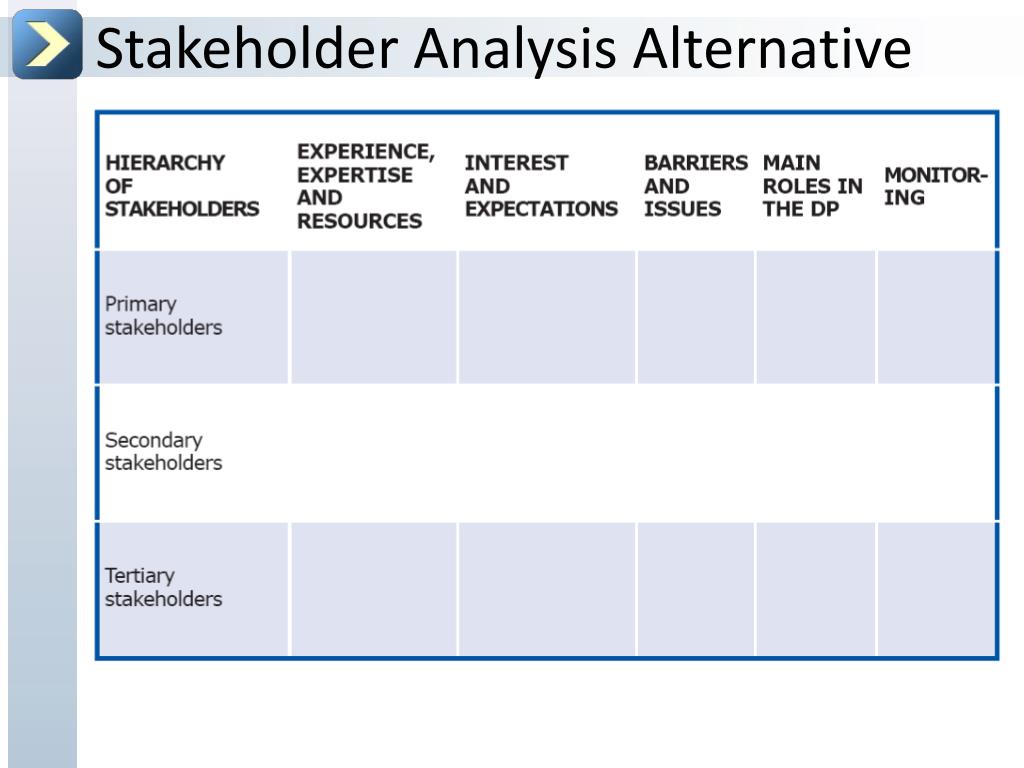 Stakeholder Analysis Alternative

| HIERARCHY OF STAKEHOLDERS | EXPERIENCE, EXPERTISE AND RESOURCES | INTEREST AND EXPECTATIONS | BARRIERS AND ISSUES | MAIN ROLES IN THE DP | MONITORING |
|---|---|---|---|---|---|
| Primary stakeholders | | | | | |
| Secondary stakeholders | | | | | |
| Tertiary stakeholders | | | | | |